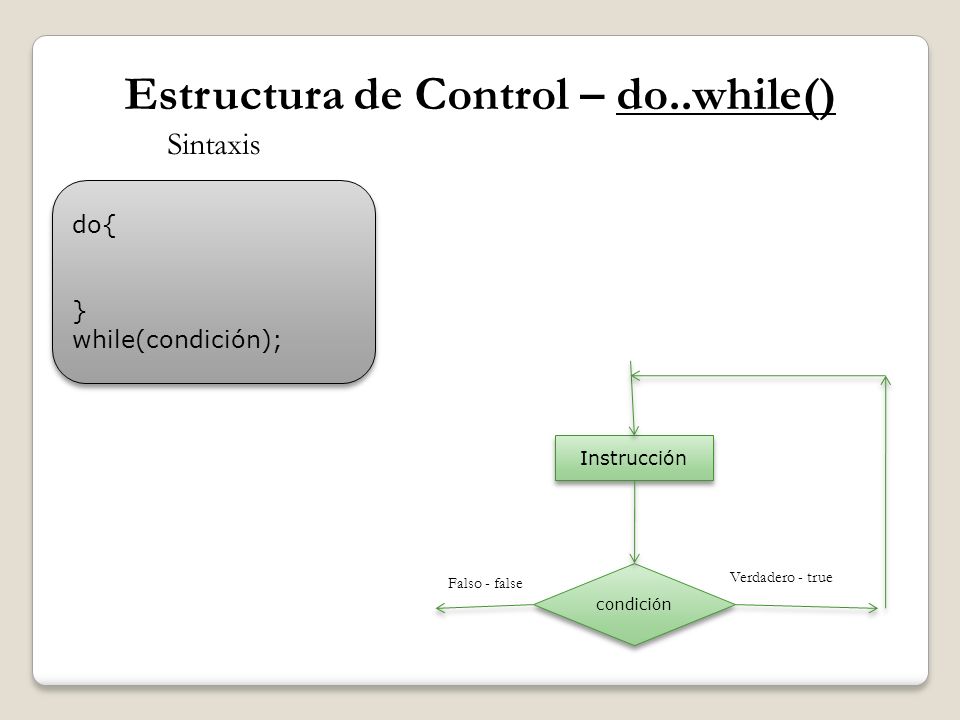 Estructura de Control – do..while()

Sintaxis

do{

}
while(condición);

Instrucción

Falso - false

condición

Verdadero - true